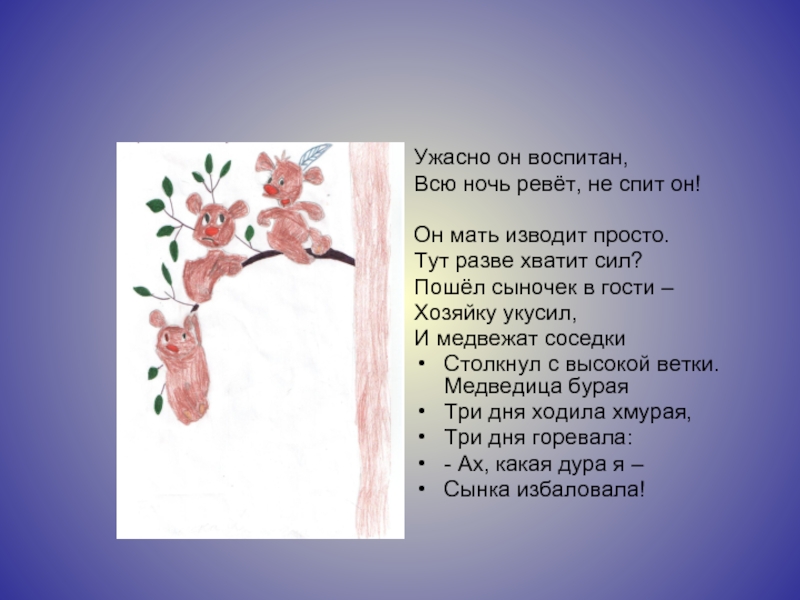 Ужасно он воспитан,
Всю ночь ревёт, не спит он!

Он мать изводит просто.
Тут разве хватит сил?
Пошёл сыночек в гости –
Хозяйку укусил,
И медвежат соседки
• Столкнул с высокой ветки. Медведица бурая
• Три дня ходила хмурая,
• Три дня горевала:
• - Ах, какая дура я –
• Сынка избаловала!